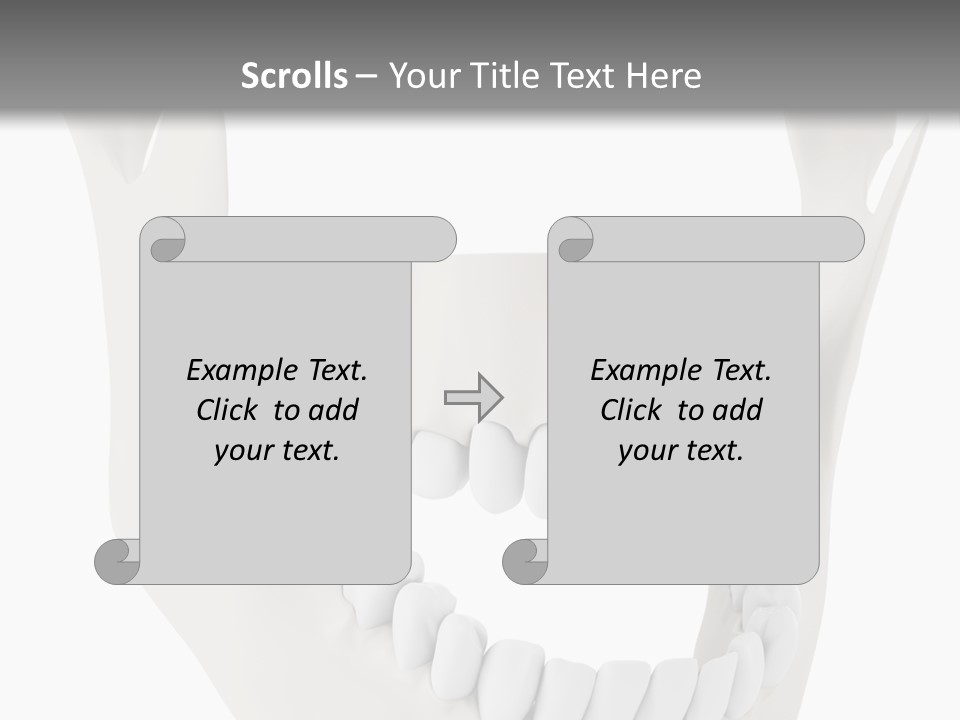 Scrolls – Your Title Text Here

Example Text. Click to add your text.

Example Text. Click to add your text.